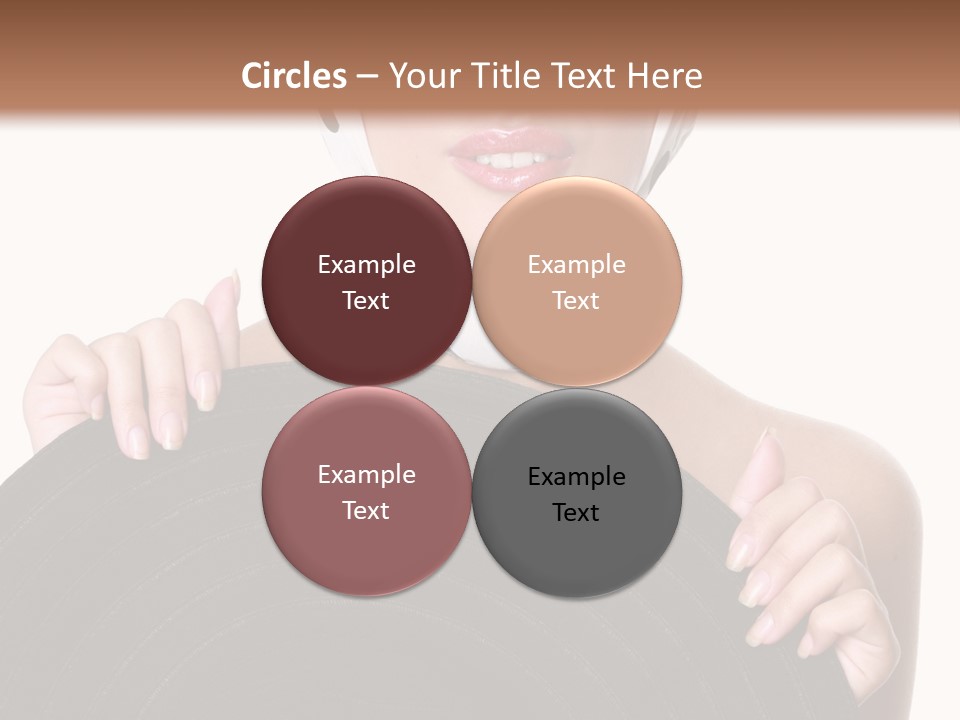 Circles – Your Title Text Here

Example Text

Example Text

Example Text

Example Text